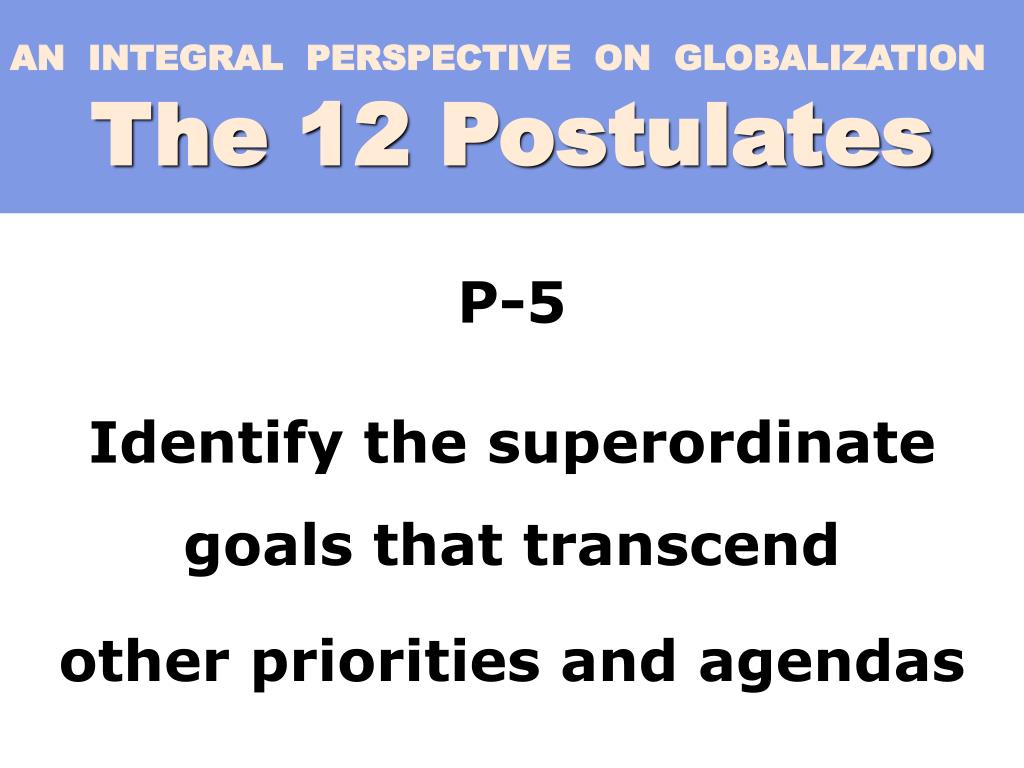 AN INTEGRAL PERSPECTIVE ON GLOBALIZATION
The 12 Postulates

P-5

Identify the superordinate goals that transcend other priorities and agendas